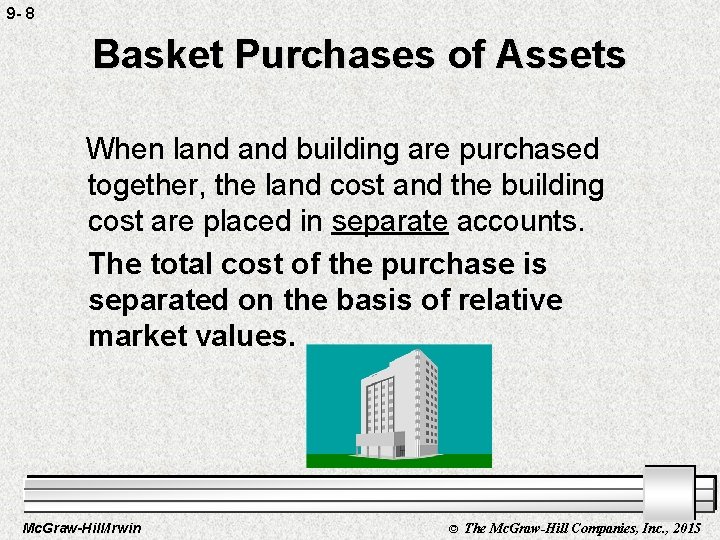 9- 8

Basket Purchases of Assets

When land and building are purchased together, the land cost and the building cost are placed in separate accounts.

The total cost of the purchase is separated on the basis of relative market values.

McGraw-Hill/Irwin

© The McGraw-Hill Companies, Inc., 2015